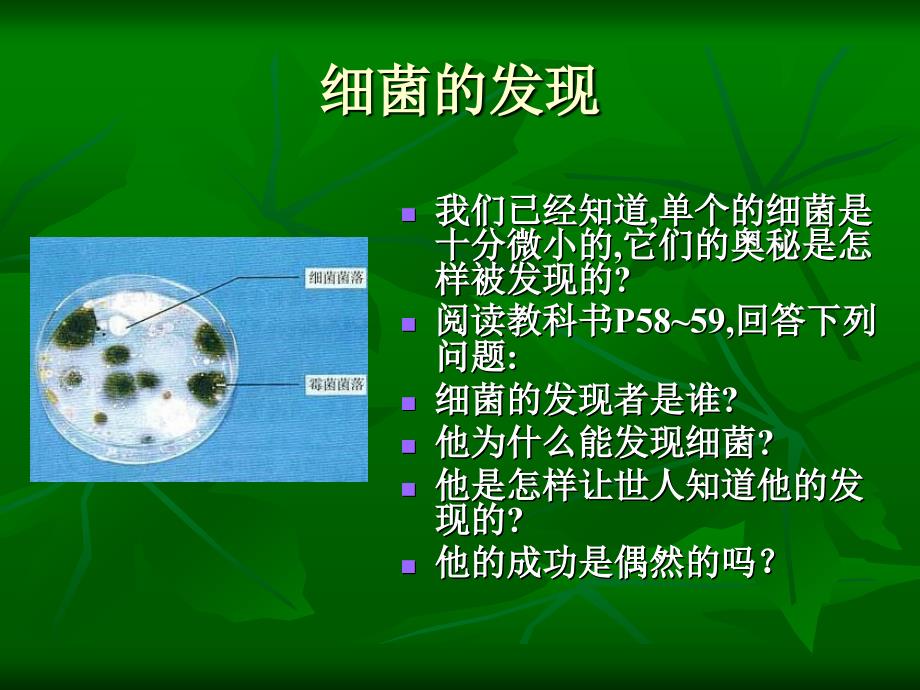 细菌的发现

细菌菌落

霉菌菌落

- 我们已经知道,单个的细菌是十分微小的,它们的奥秘是怎样被发现的?
- 阅读教科书P58~59,回答下列问题:
- 细菌的发现者是谁?
- 他为什么能发现细菌?
- 他是怎样让世人知道他的发现的?
- 他的成功是偶然的吗?